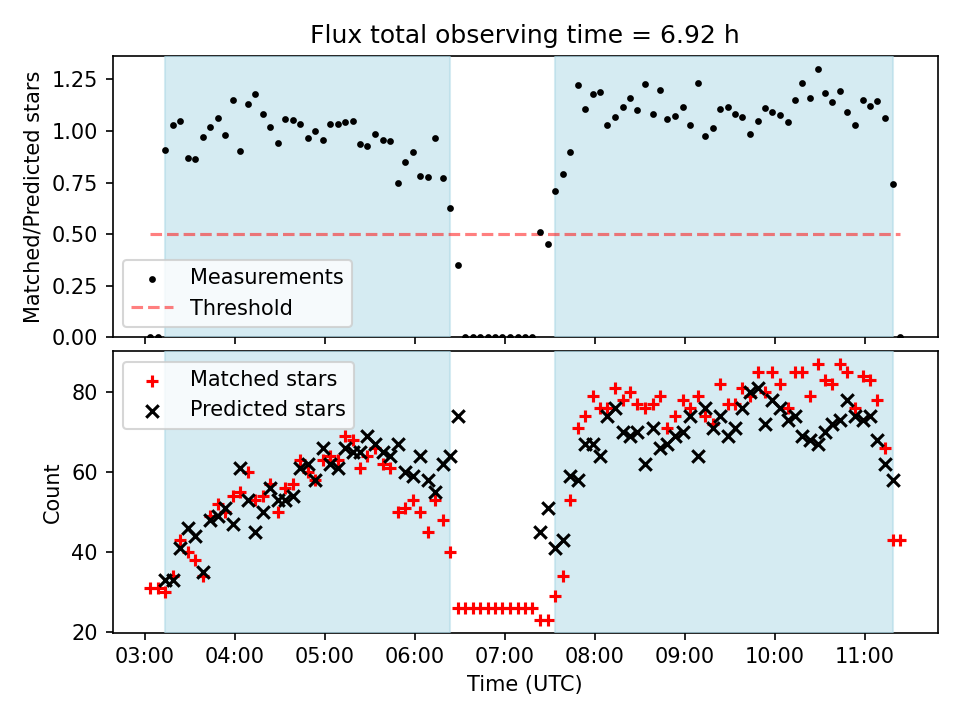 Flux total observing time = 6.92 h

Matched/Predicted stars

1.25
1.00
0.75
0.50
0.25
0.00

Measurements
Threshold

Count

80
60
40
20

Matched stars
Predicted stars

03:00
04:00
05:00
06:00
07:00
08:00
09:00
10:00
11:00

Time (UTC)